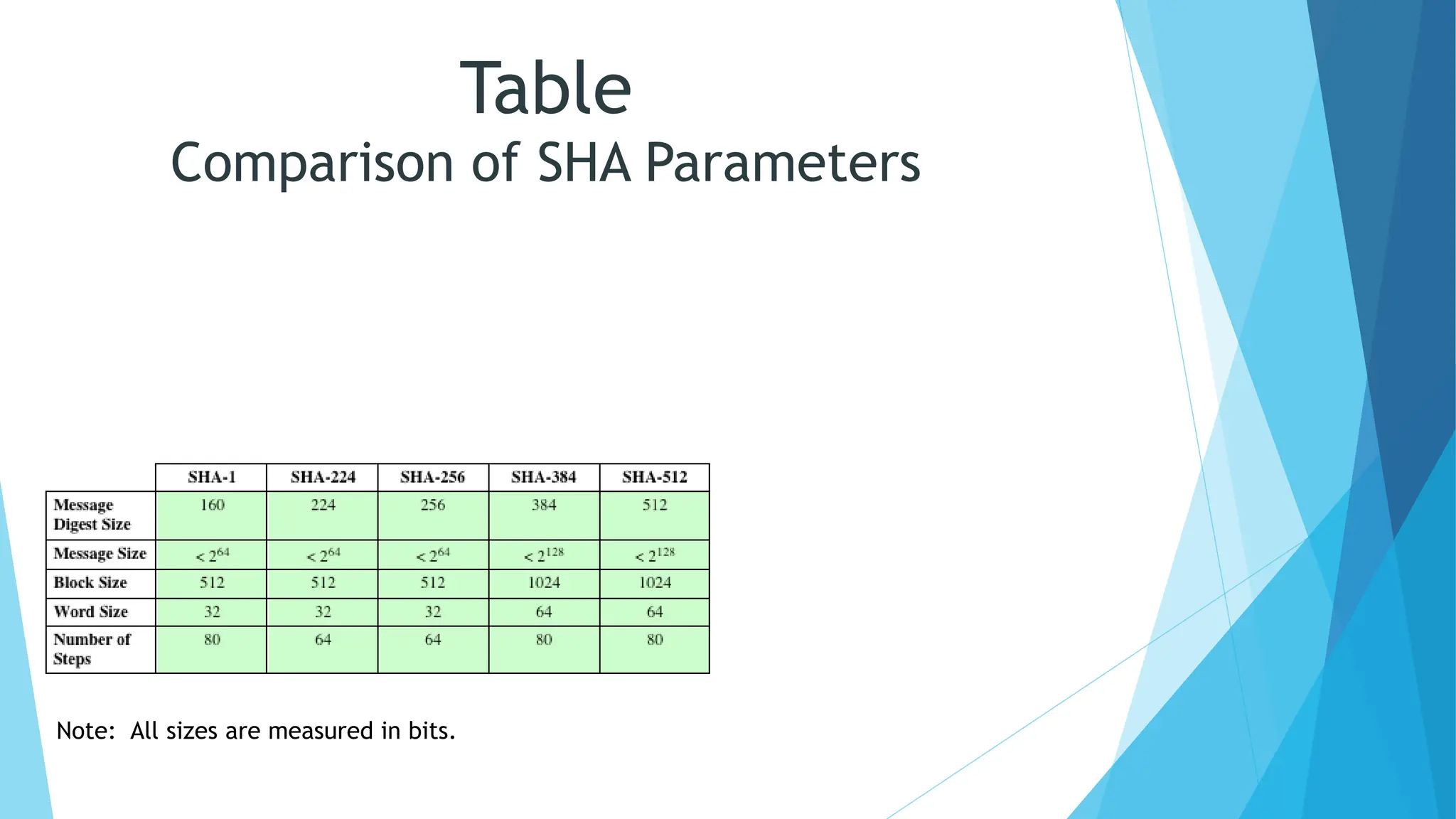 Table
Comparison of SHA Parameters

| | SHA-1 | SHA-224 | SHA-256 | SHA-384 | SHA-512 |
|---|---|---|---|---|---|
| Message Digest Size | 160 | 224 | 256 | 384 | 512 |
| Message Size | $< 2^{64}$ | $< 2^{64}$ | $< 2^{64}$ | $< 2^{128}$ | $< 2^{128}$ |
| Block Size | 512 | 512 | 512 | 1024 | 1024 |
| Word Size | 32 | 32 | 32 | 64 | 64 |
| Number of Steps | 80 | 64 | 64 | 80 | 80 |

Note: All sizes are measured in bits.